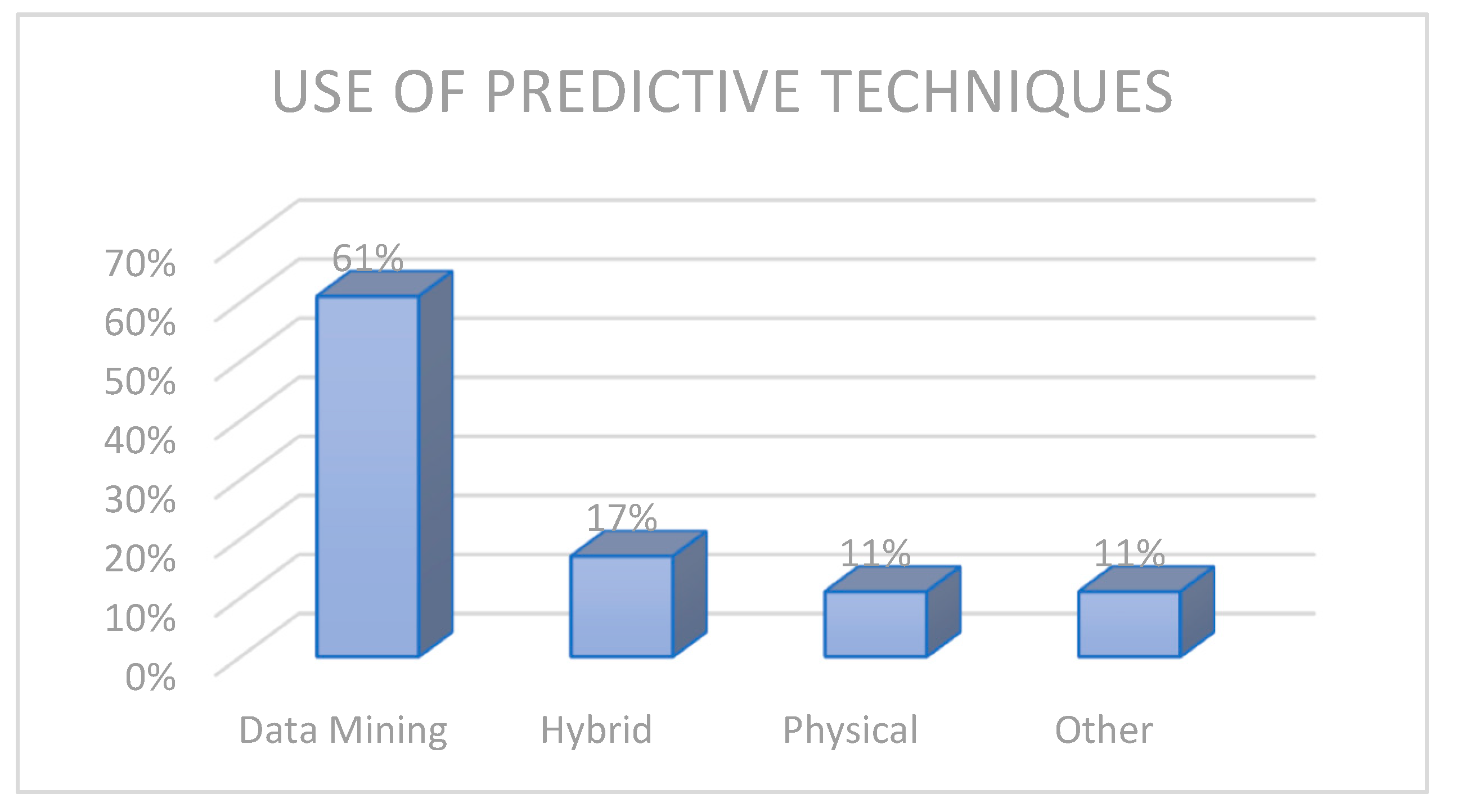 USE OF PREDICTIVE TECHNIQUES

70%
60%
50%
40%
30%
20%
10%
0%

61%
17%
11%
11%

Data Mining
Hybrid
Physical
Other